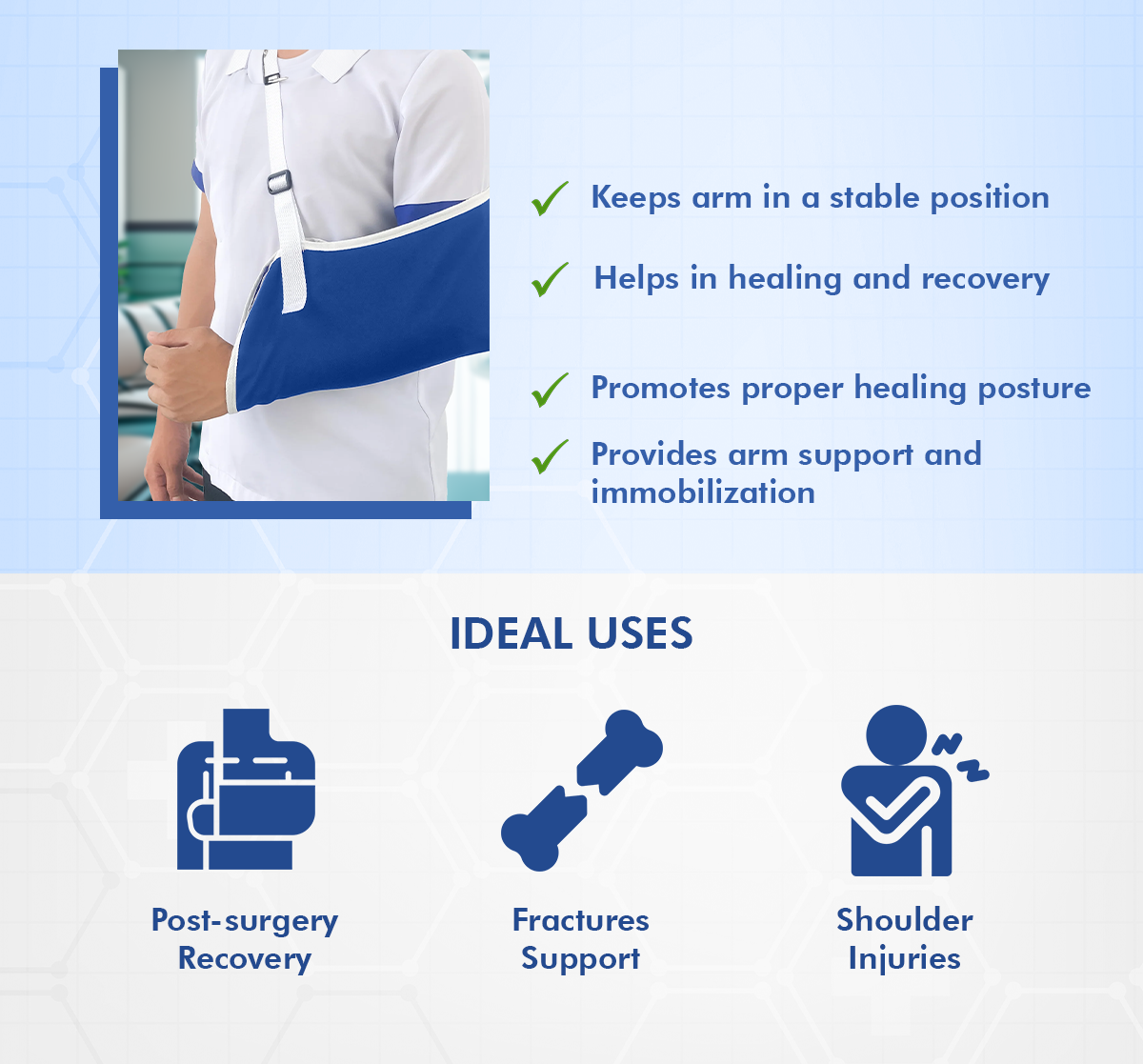 Keeps arm in a stable position

Helps in healing and recovery

Promotes proper healing posture

Provides arm support and immobilization

IDEAL USES

Post-surgery Recovery

Fractures Support

Shoulder Injuries